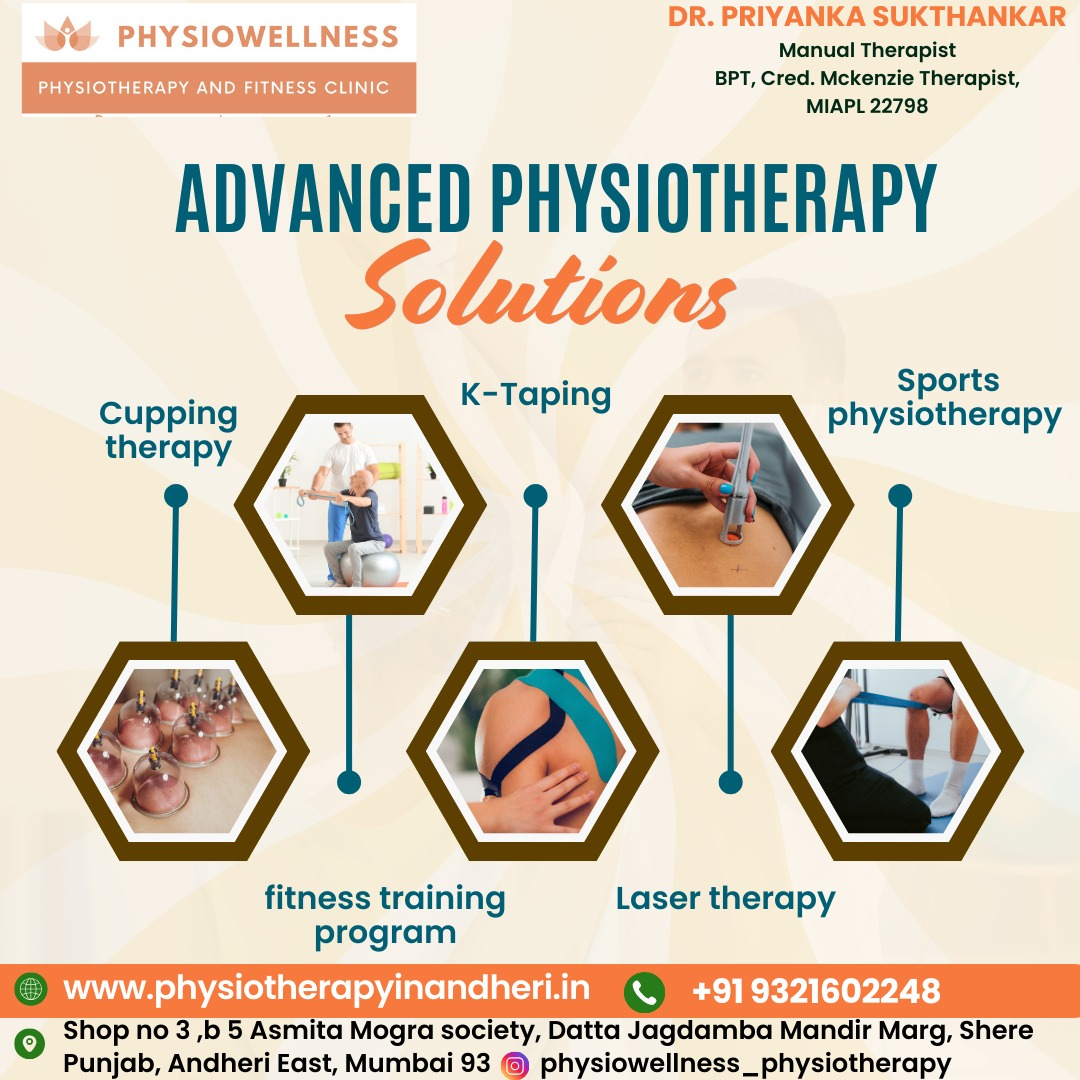 PHYSIOWELLNESS
PHYSIOTHERAPY AND FITNESS CLINIC

DR. PRIYANKA SUKTHANKAR
Manual Therapist
BPT, Cred. Mckenzie Therapist,
MIAPL 22798

ADVANCED PHYSIOTHERAPY
Solutions

Cupping therapy

K-Taping

Sports physiotherapy

fitness training program

Laser therapy

www.physiotherapyinandheri.in
+91 9321602248

Shop no 3 ,b 5 Asmita Mogra society, Datta Jagdamba Mandir Marg, Shere Punjab, Andheri East, Mumbai 93 physiowellness_physiotherapy